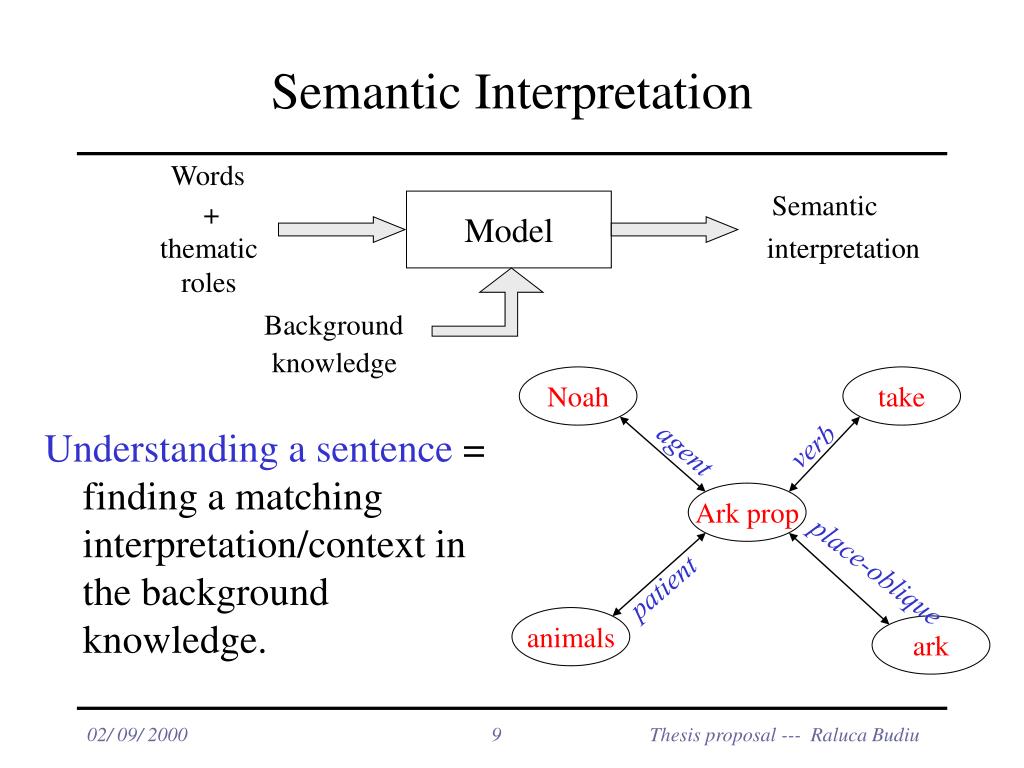 Semantic Interpretation

Words
+
thematic
roles

Model

Semantic
interpretation

Background
knowledge

Understanding a sentence = finding a matching interpretation/context in the background knowledge.

Noah

take

agent

verb

Ark prop

patient

place-oblique

animals

ark

02/ 09/ 2000

9

Thesis proposal --- Raluca Budiu